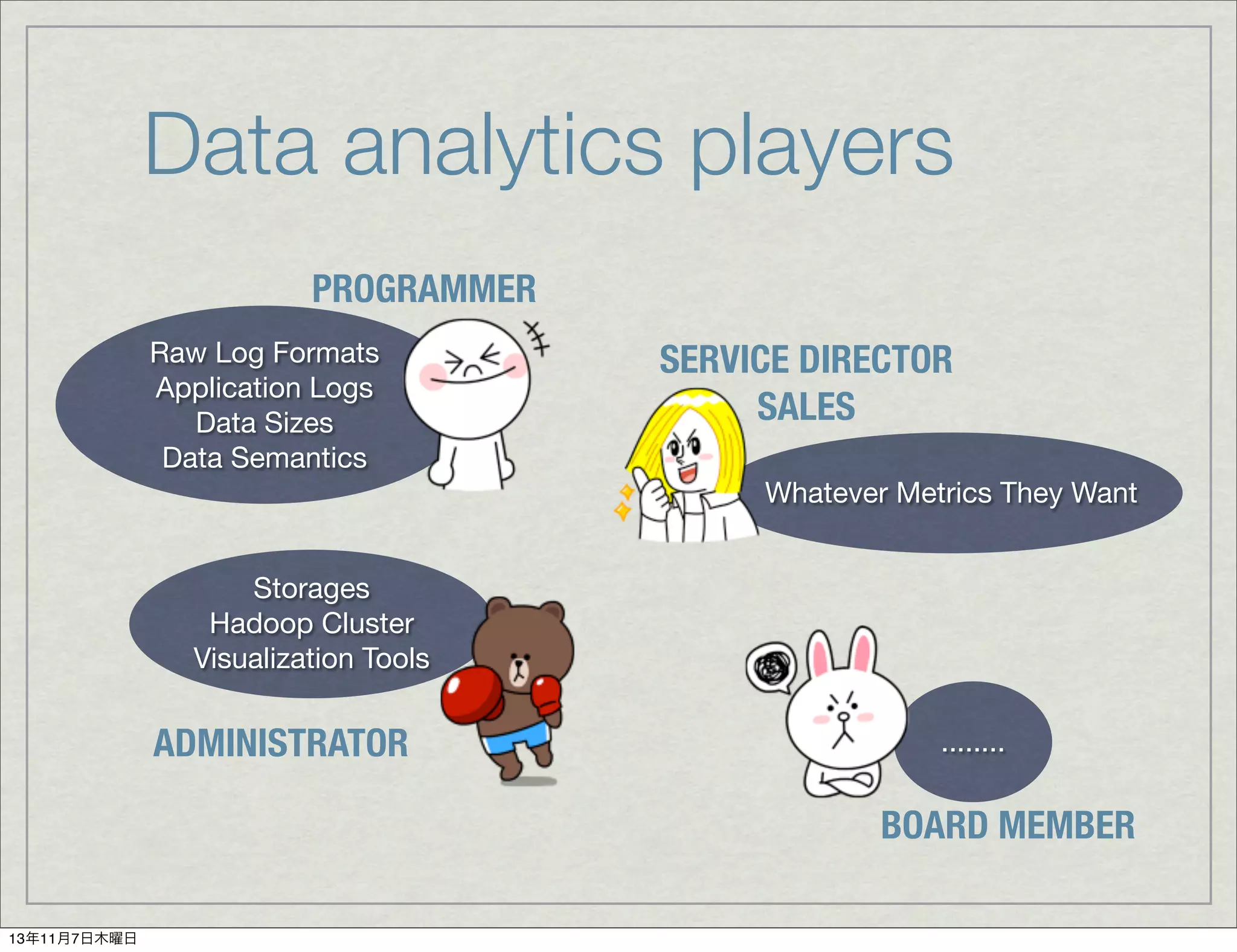 Data analytics players

PROGRAMMER

Raw Log Formats
Application Logs
Data Sizes
Data Semantics

SERVICE DIRECTOR
SALES

Whatever Metrics They Want

Storages
Hadoop Cluster
Visualization Tools

ADMINISTRATOR

........

BOARD MEMBER

13年11月7日木曜日